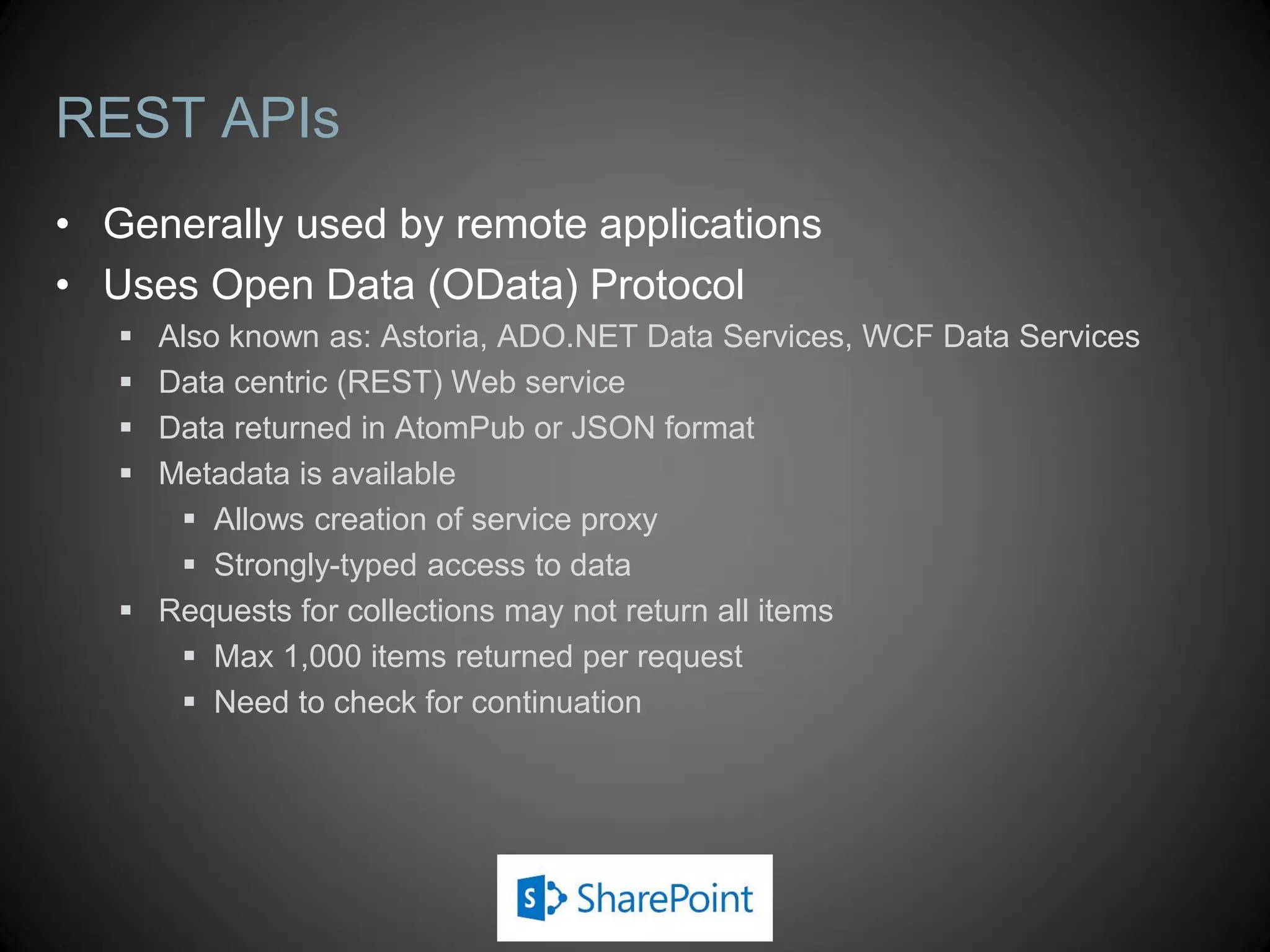 REST APIs

• Generally used by remote applications
• Uses Open Data (OData) Protocol
▪ Also known as: Astoria, ADO.NET Data Services, WCF Data Services
▪ Data centric (REST) Web service
▪ Data returned in AtomPub or JSON format
▪ Metadata is available
▪ Allows creation of service proxy
▪ Strongly-typed access to data
▪ Requests for collections may not return all items
▪ Max 1,000 items returned per request
▪ Need to check for continuation

S SharePoint